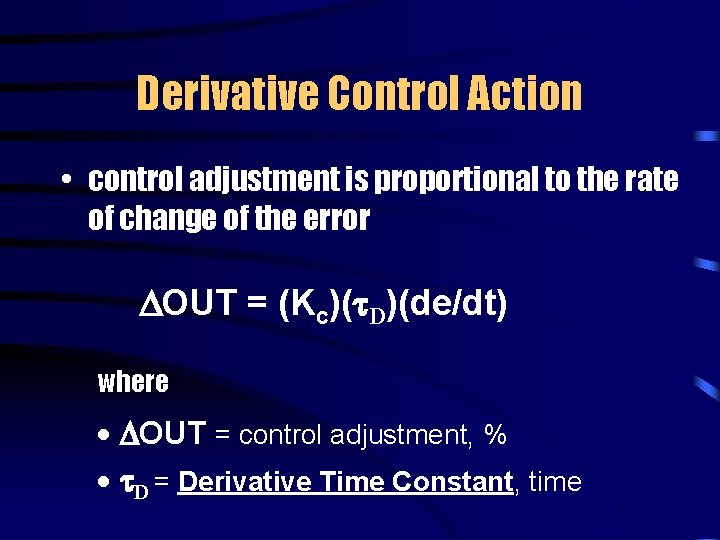 Derivative Control Action

• control adjustment is proportional to the rate of change of the error

$\Delta OUT = (K_c)(\tau_D)(de/dt)$

where

• $\Delta OUT$ = control adjustment, %

• $\tau_D$ = Derivative Time Constant, time